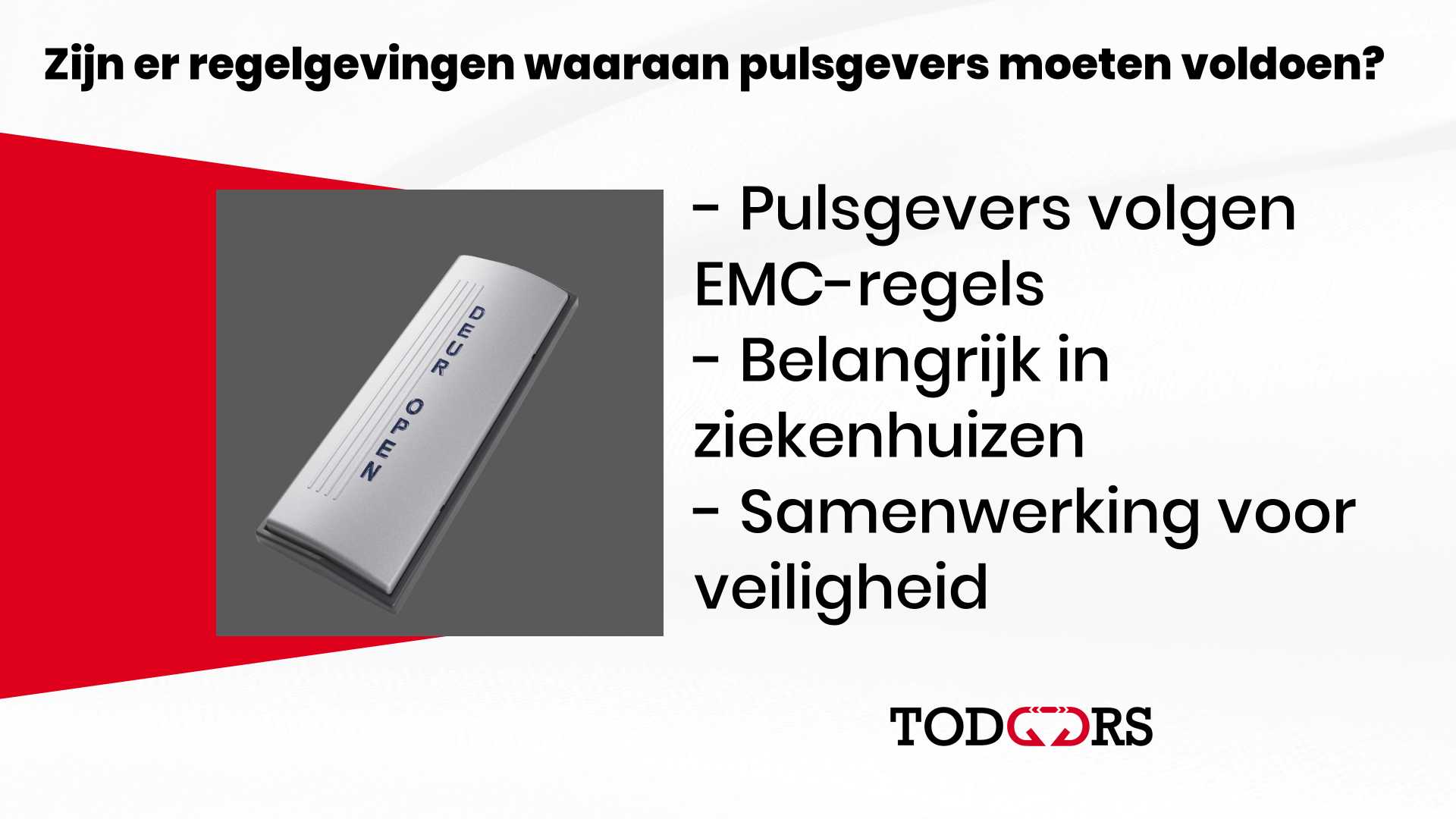 Zijn er regelgevingen waaraan pulsgevers moeten voldoen?

DEUR OPEN

- Pulsgevers volgen EMC-regels
- Belangrijk in ziekenhuizen
- Samenwerking voor veiligheid

TODOORS